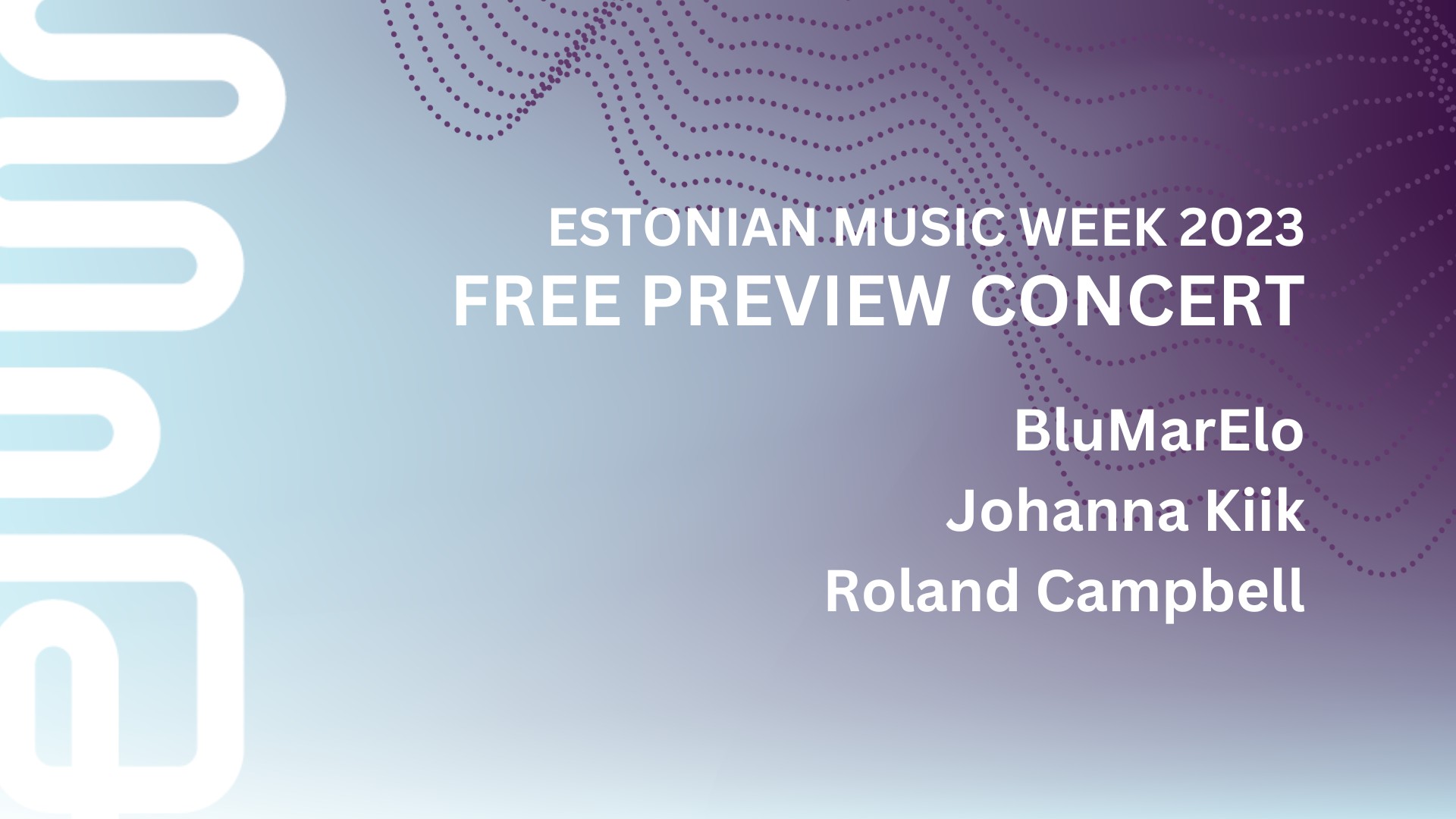 ESTONIAN MUSIC WEEK 2023
FREE PREVIEW CONCERT

BluMarElo
Johanna Kiik
Roland Campbell